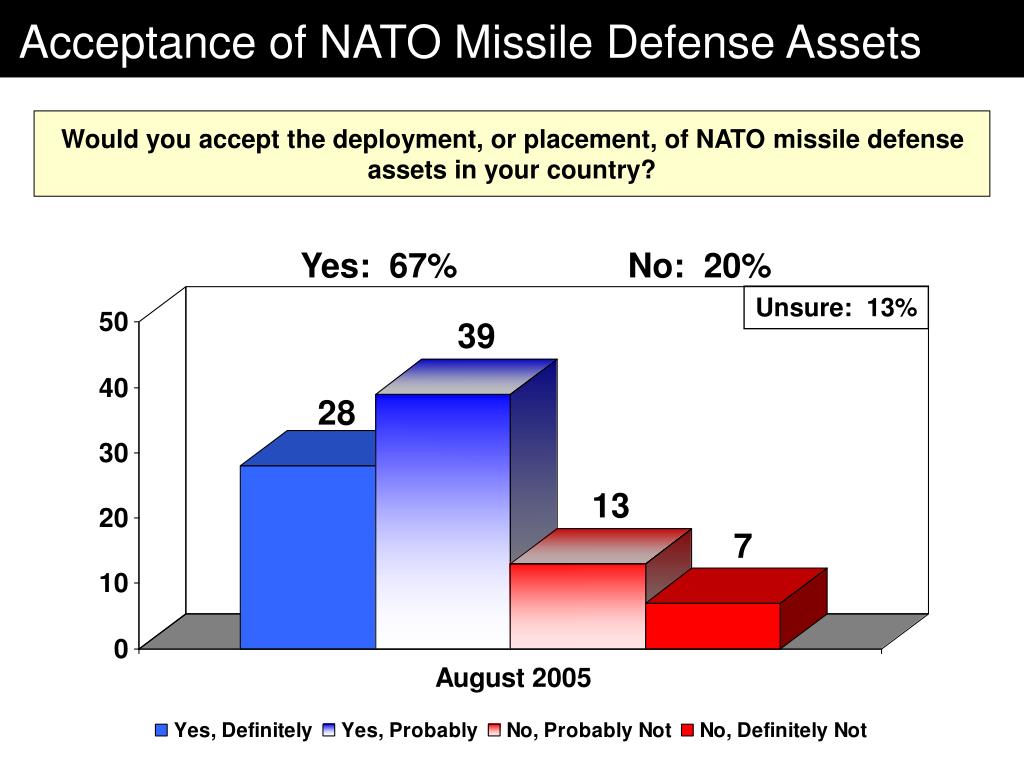 Acceptance of NATO Missile Defense Assets

Would you accept the deployment, or placement, of NATO missile defense assets in your country?

Yes: 67%

No: 20%

Unsure: 13%

50
40
30
20
10
0

28
39
13
7

August 2005

Yes, Definitely
Yes, Probably
No, Probably Not
No, Definitely Not